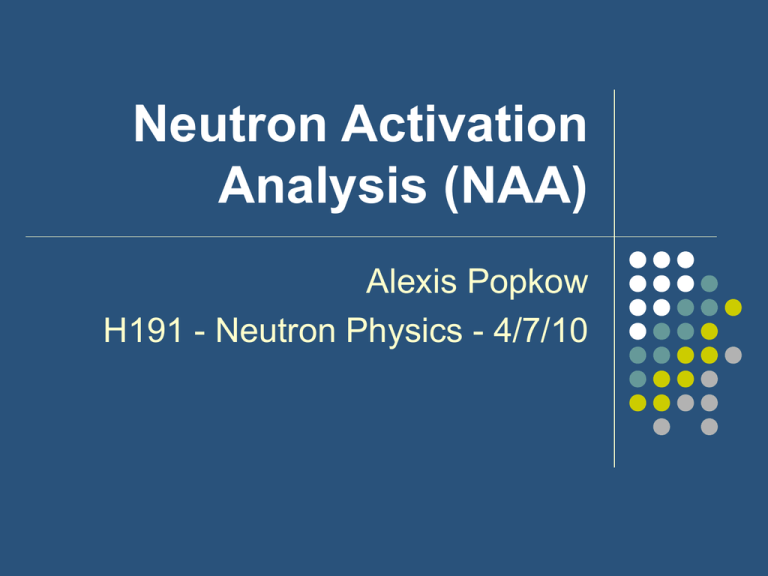 Neutron Activation Analysis (NAA)

Alexis Popkow

H191 - Neutron Physics - 4/7/10